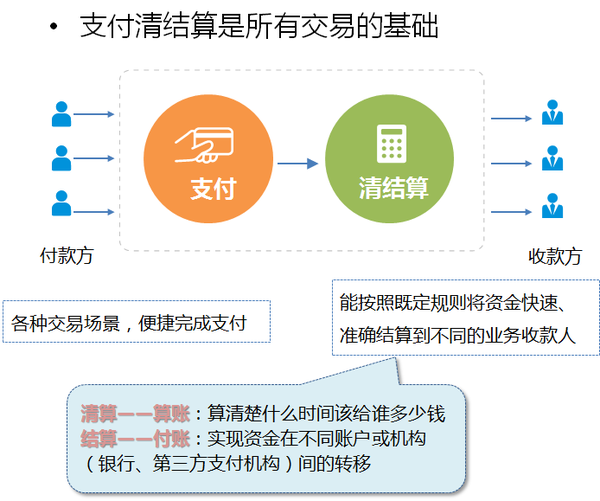 • 支付清结算是所有交易的基础

支付

清结算

付款方

收款方

各种交易场景，便捷完成支付

能按照既定规则将资金快速、准确结算到不同的业务收款人

清算——算账：算清楚什么时间该给谁多少钱
结算——付账：实现资金在不同账户或机构（银行、第三方支付机构）间的转移